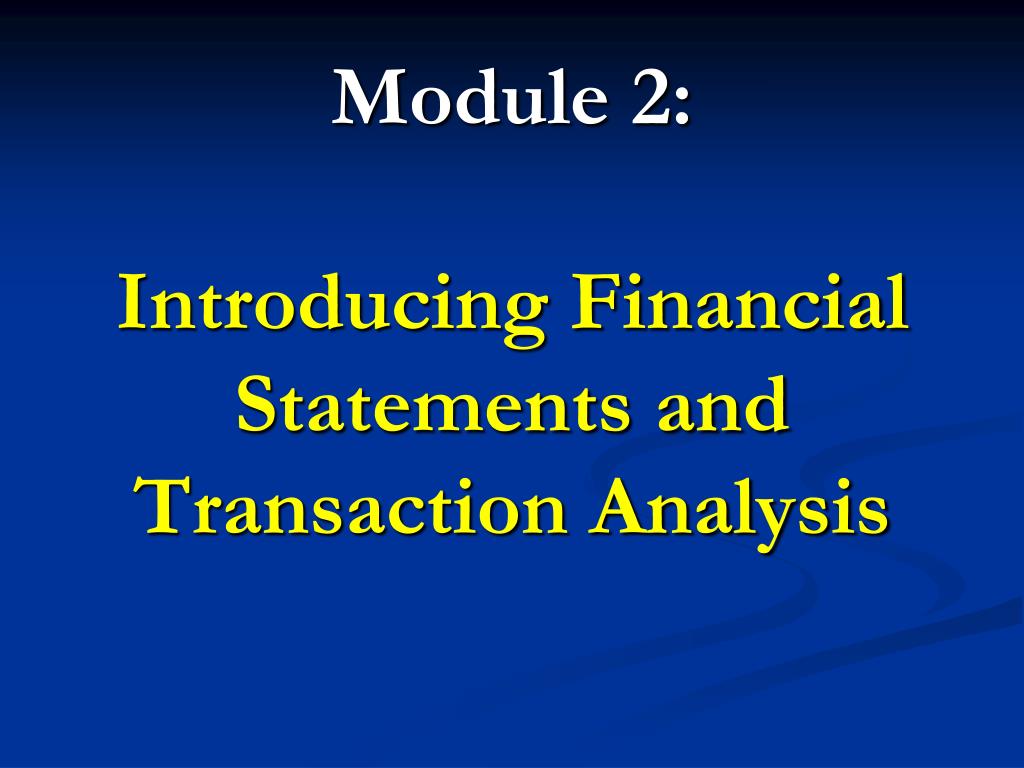 Module 2:

Introducing Financial Statements and Transaction Analysis